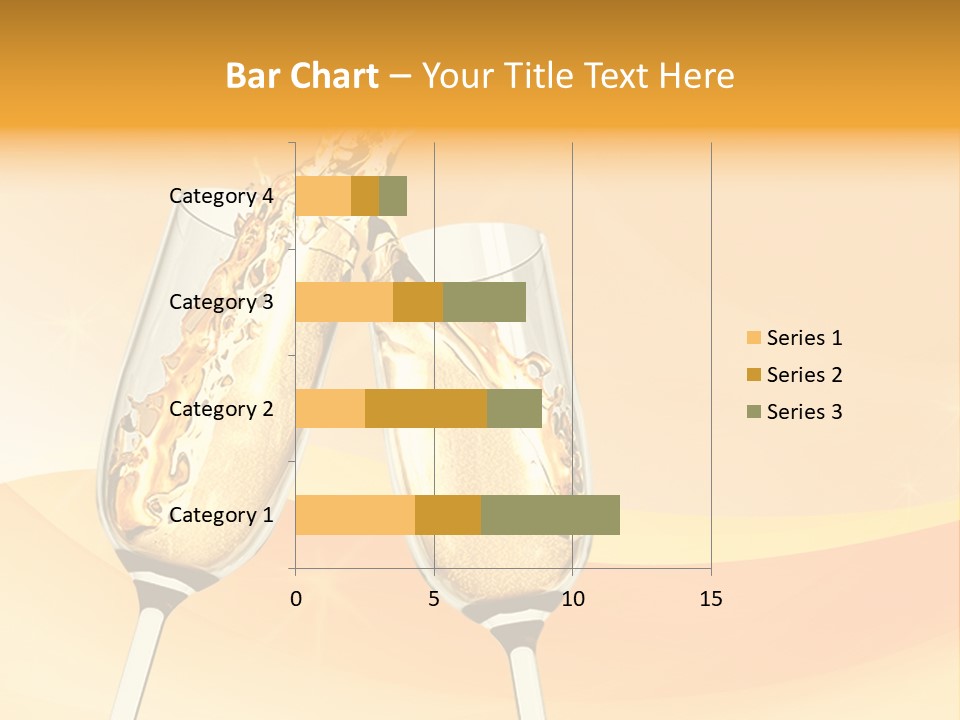 Bar Chart – Your Title Text Here

Category 4
Category 3
Category 2
Category 1

0
5
10
15

Series 1
Series 2
Series 3